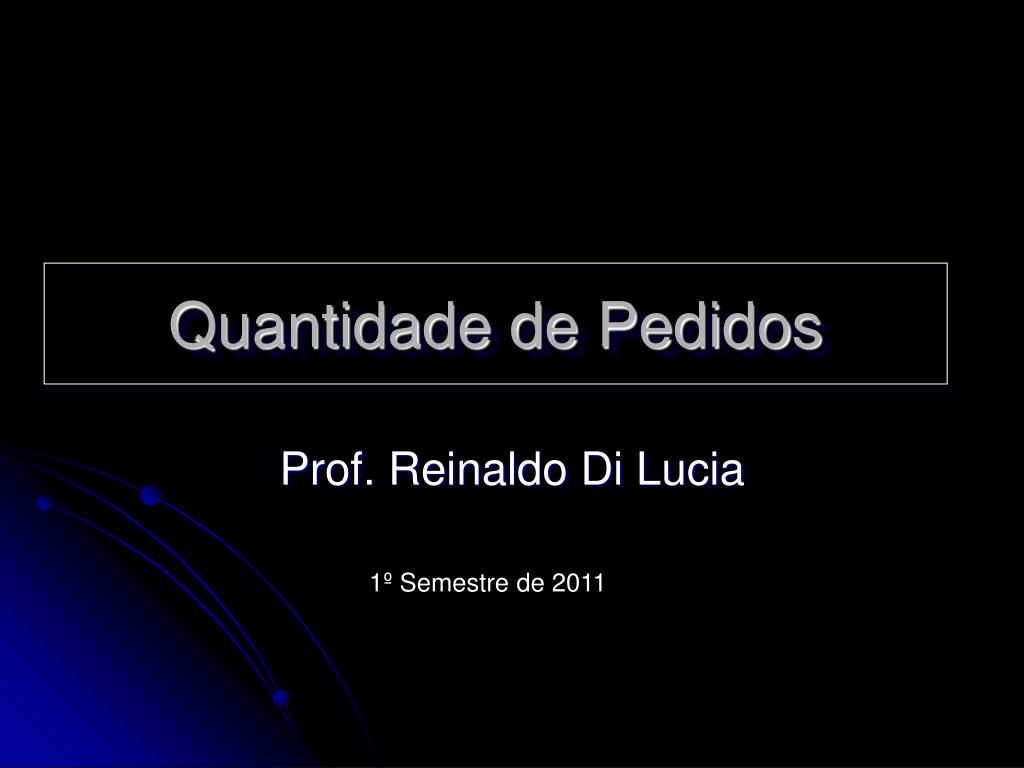 Quantidade de Pedidos

Prof. Reinaldo Di Lucia

1º Semestre de 2011